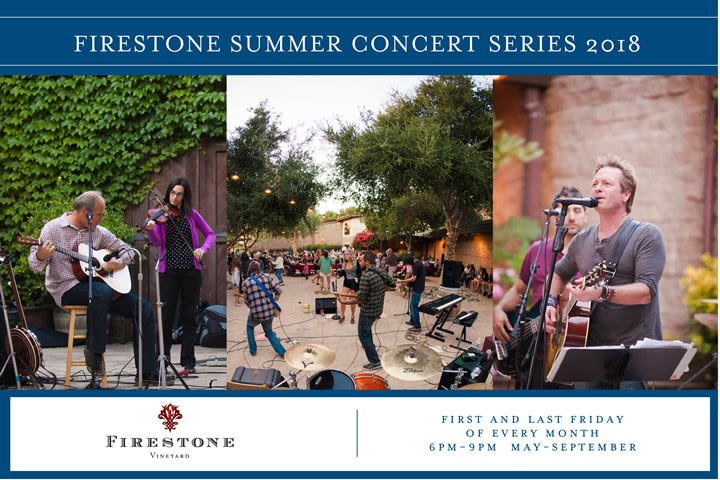 FIRESTONE SUMMER CONCERT SERIES 2018

Zildjian

FIRESTONE
VINEYARD

FIRST AND LAST FRIDAY
OF EVERY MONTH
6PM–9PM MAY–SEPTEMBER